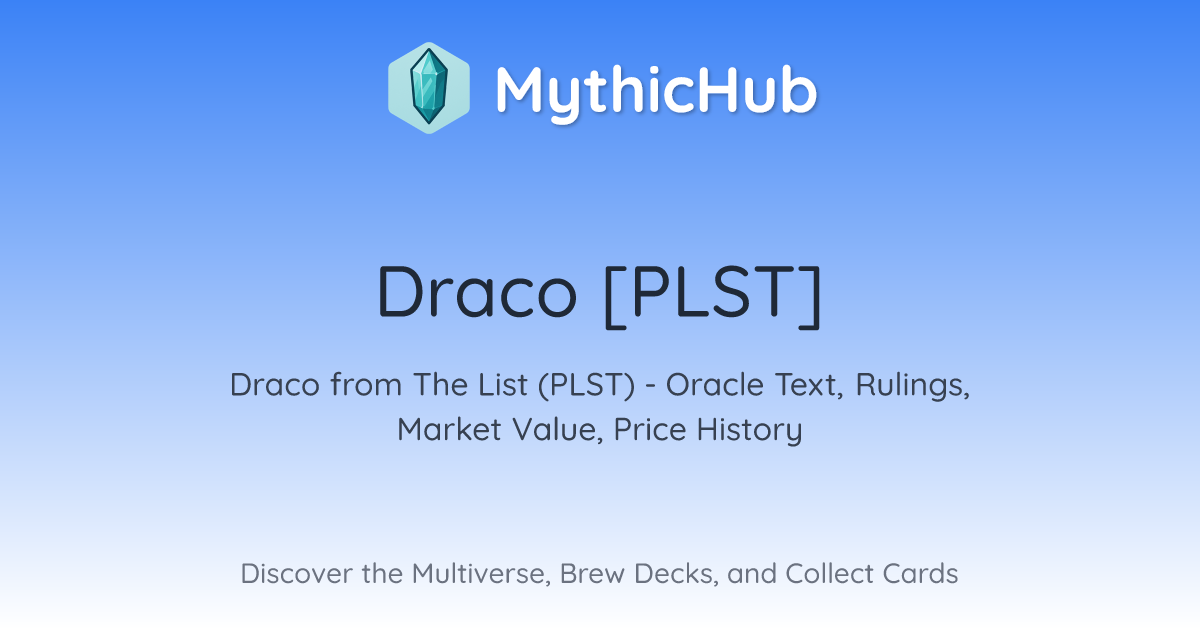 MythicHub

Draco [PLST]

Draco from The List (PLST) - Oracle Text, Rulings, Market Value, Price History

Discover the Multiverse, Brew Decks, and Collect Cards